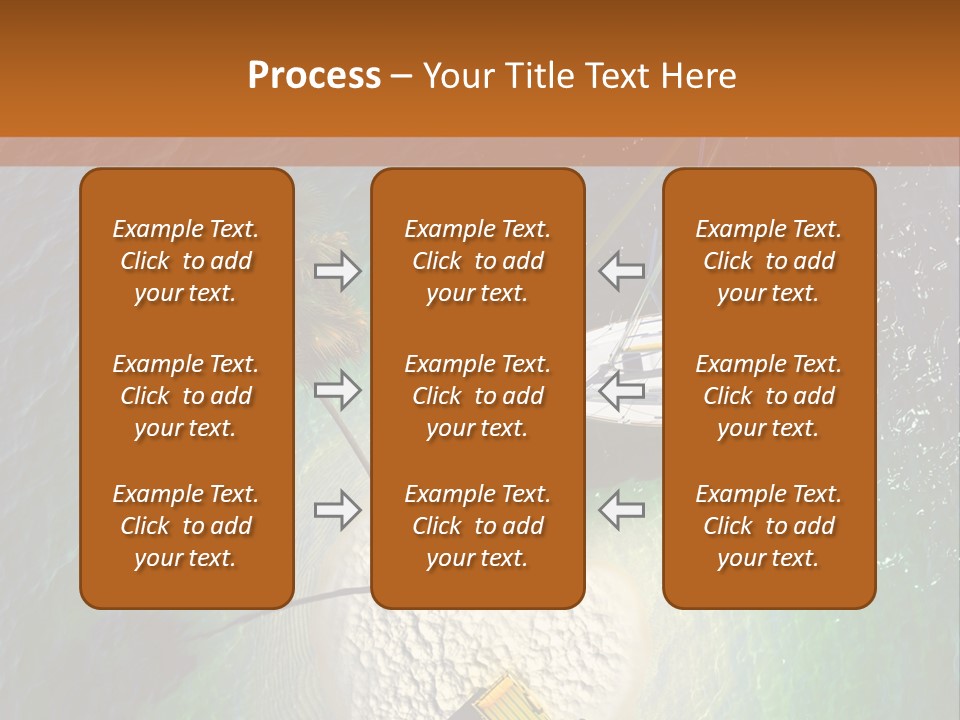 Process – Your Title Text Here

Example Text. Click to add your text.

Example Text. Click to add your text.

Example Text. Click to add your text.

Example Text. Click to add your text.

Example Text. Click to add your text.

Example Text. Click to add your text.

Example Text. Click to add your text.

Example Text. Click to add your text.

Example Text. Click to add your text.